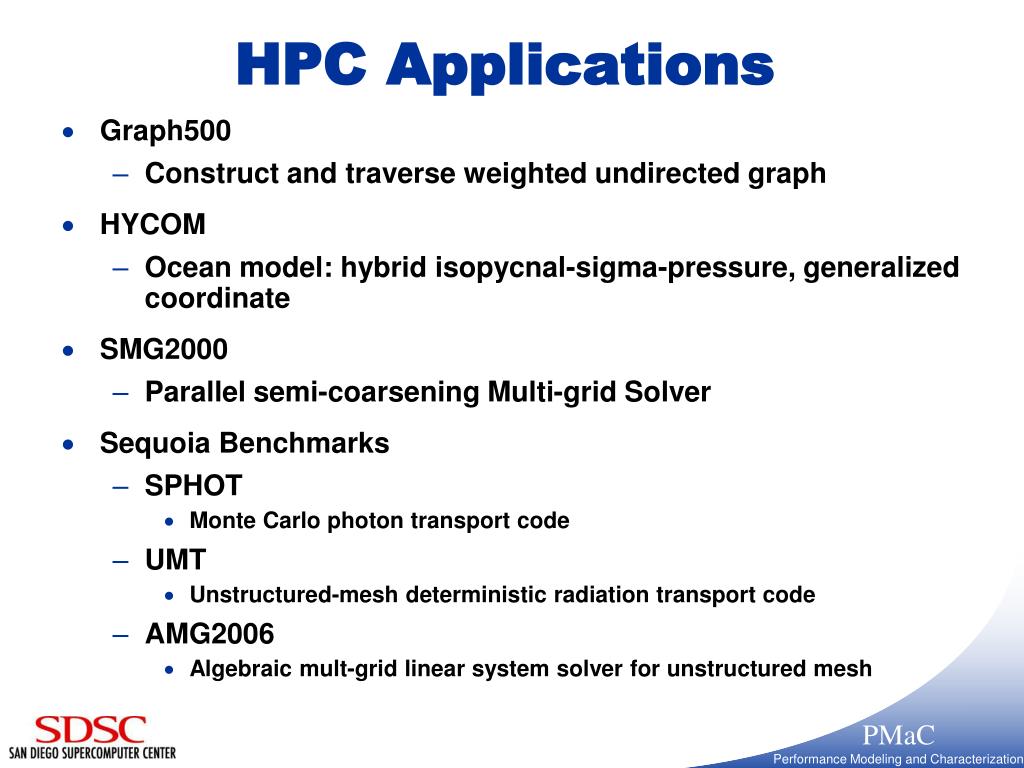 HPC Applications

• Graph500
– Construct and traverse weighted undirected graph
• HYCOM
– Ocean model: hybrid isopycnal-sigma-pressure, generalized coordinate
• SMG2000
– Parallel semi-coarsening Multi-grid Solver
• Sequoia Benchmarks
– SPHOT
• Monte Carlo photon transport code
– UMT
• Unstructured-mesh deterministic radiation transport code
– AMG2006
• Algebraic mult-grid linear system solver for unstructured mesh

SDSC
SAN DIEGO SUPERCOMPUTER CENTER

PMaC
Performance Modeling and Characterization